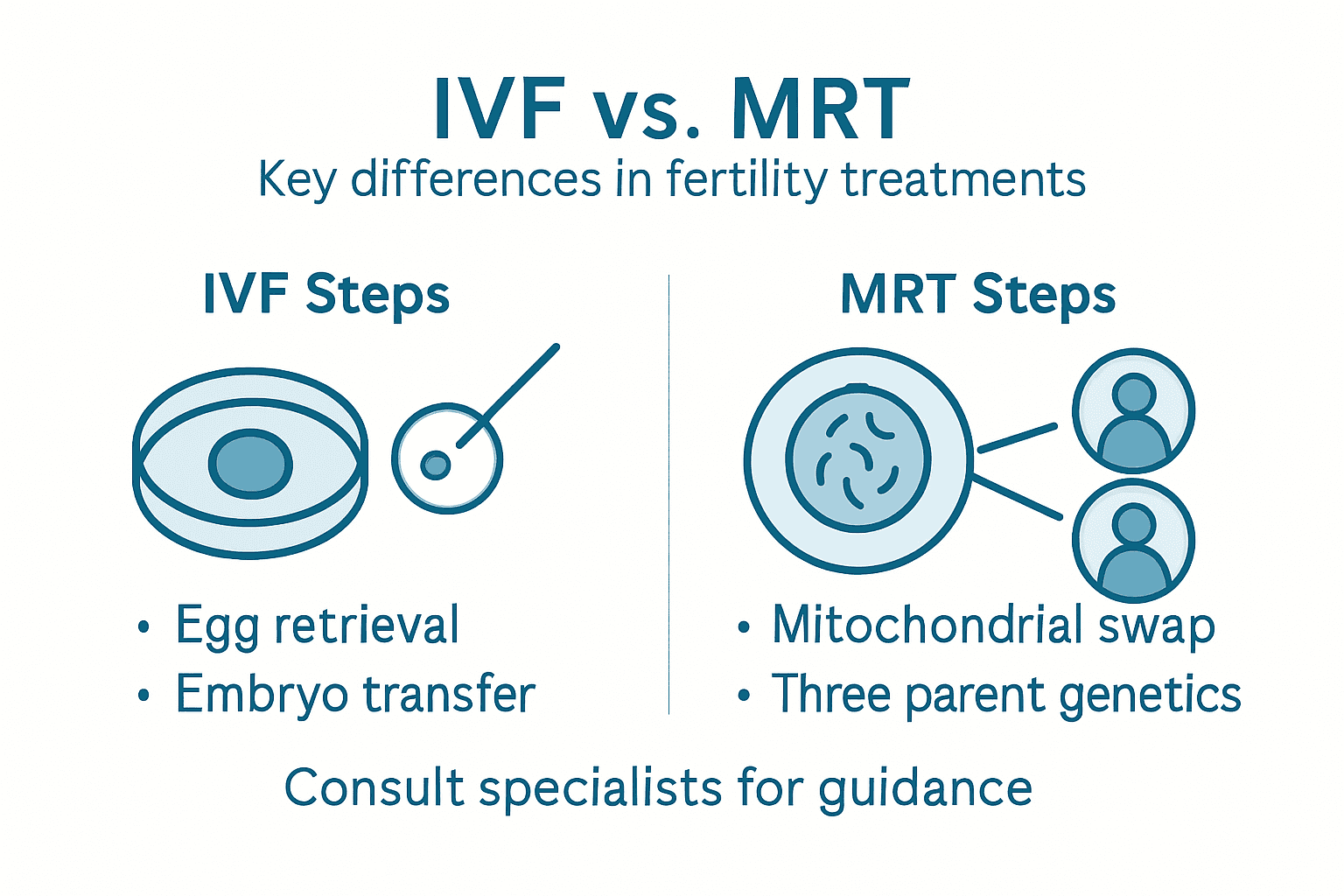 IVF vs. MRT

Key differences in fertility treatments

IVF Steps

• Egg retrieval
• Embryo transfer

MRT Steps

• Mitochondrial swap
• Three parent genetics

Consult specialists for guidance